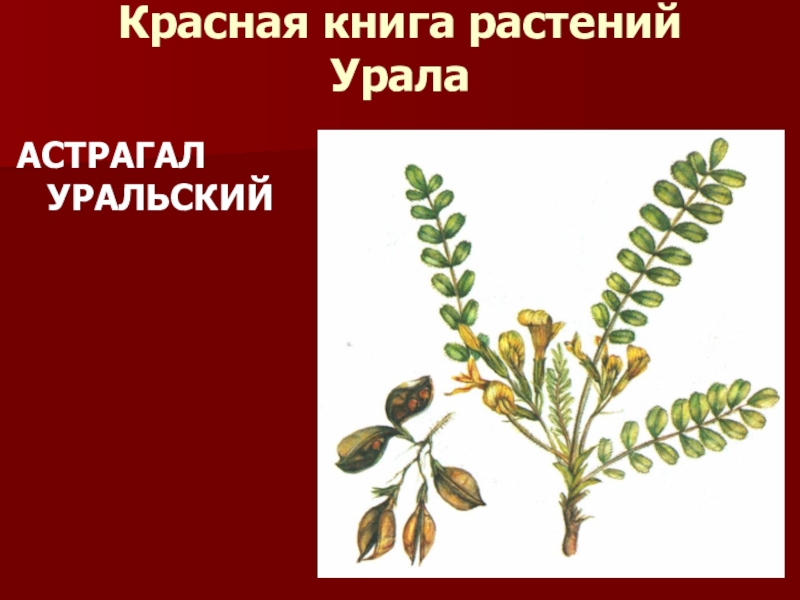 Красная книга растений Урала

АСТРАГАЛ УРАЛЬСКИЙ